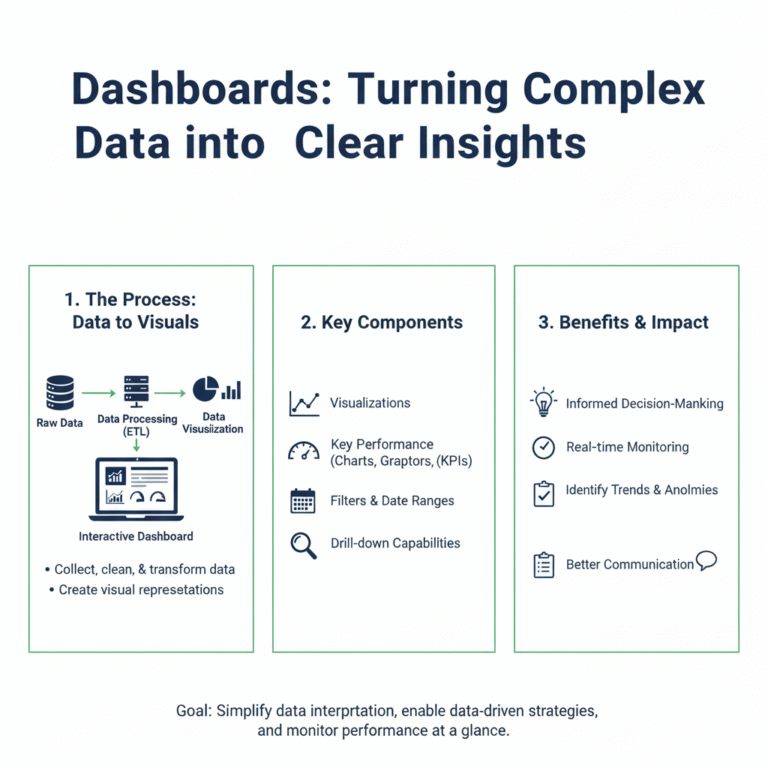 Dashboards: Turning Complex Data into Clear Insights

1. The Process: Data to Visuals

Raw Data

Data Processing (ETL)

Data Visusiization

Interactive Dashboard

• Collect, clean, & transform data
• Create visual represetations

2. Key Components

Visualizations

Key Performance (Charts, Graptors, (KPIs)

Filters & Date Ranges

Drill-down Capabilities

3. Benefits & Impact

Informed Decision-Manking

Real-time Monitoring

Identify Trends & Anolmies

Better Communication

Goal: Simplify data interprtation, enable data-driven strategies, and monitor performance at a glance.